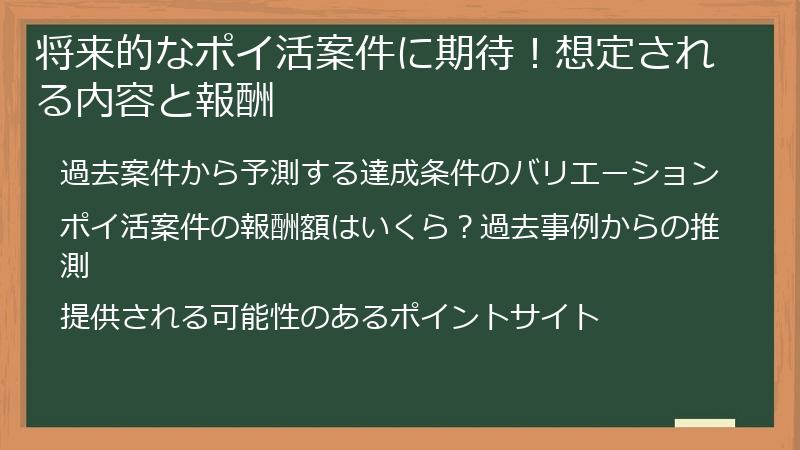 将来的なポイ活案件に期待！想定される内容と報酬

過去案件から予測する達成条件のバリエーション

ポイ活案件の報酬額はいくら？過去事例からの推測

提供される可能性のあるポイントサイト